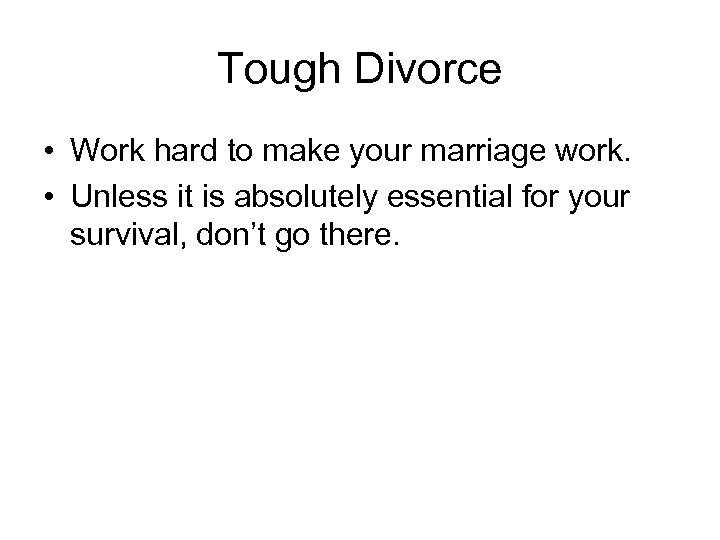 Tough Divorce

• Work hard to make your marriage work.
• Unless it is absolutely essential for your survival, don’t go there.